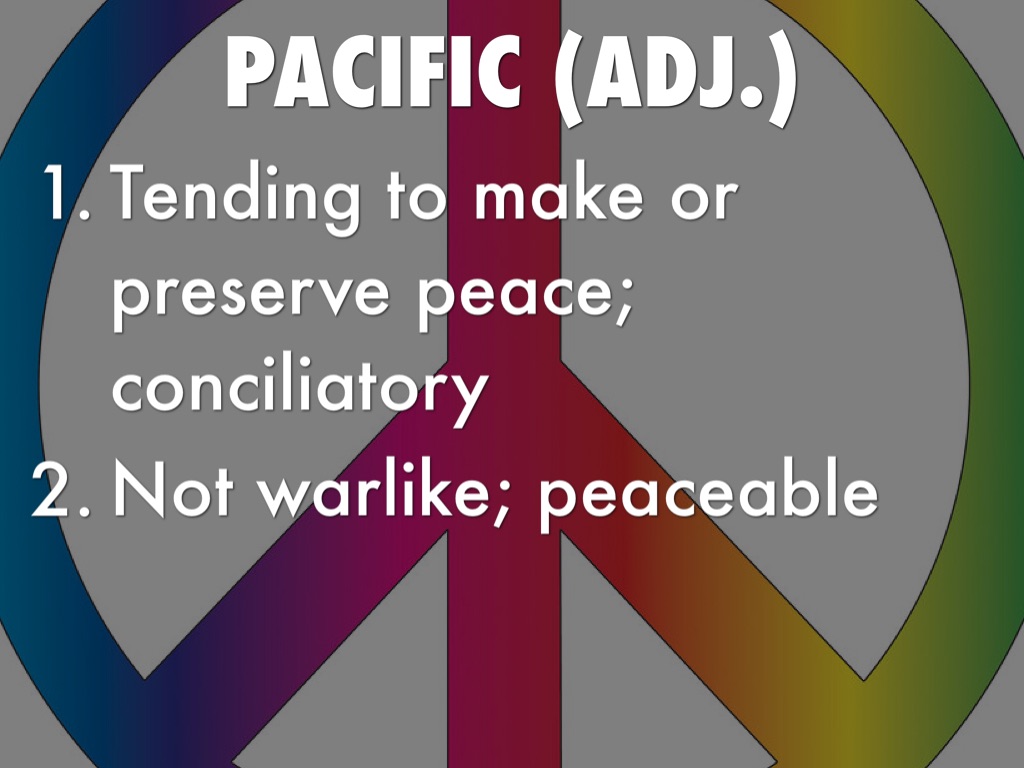 PACIFIC (ADJ.)

1. Tending to make or preserve peace; conciliatory
2. Not warlike; peaceable